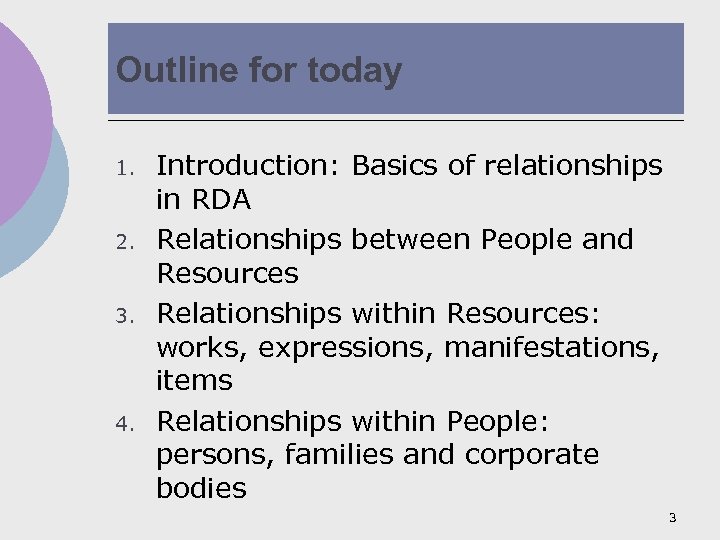 Outline for today

1. Introduction: Basics of relationships in RDA
2. Relationships between People and Resources
3. Relationships within Resources: works, expressions, manifestations, items
4. Relationships within People: persons, families and corporate bodies

3